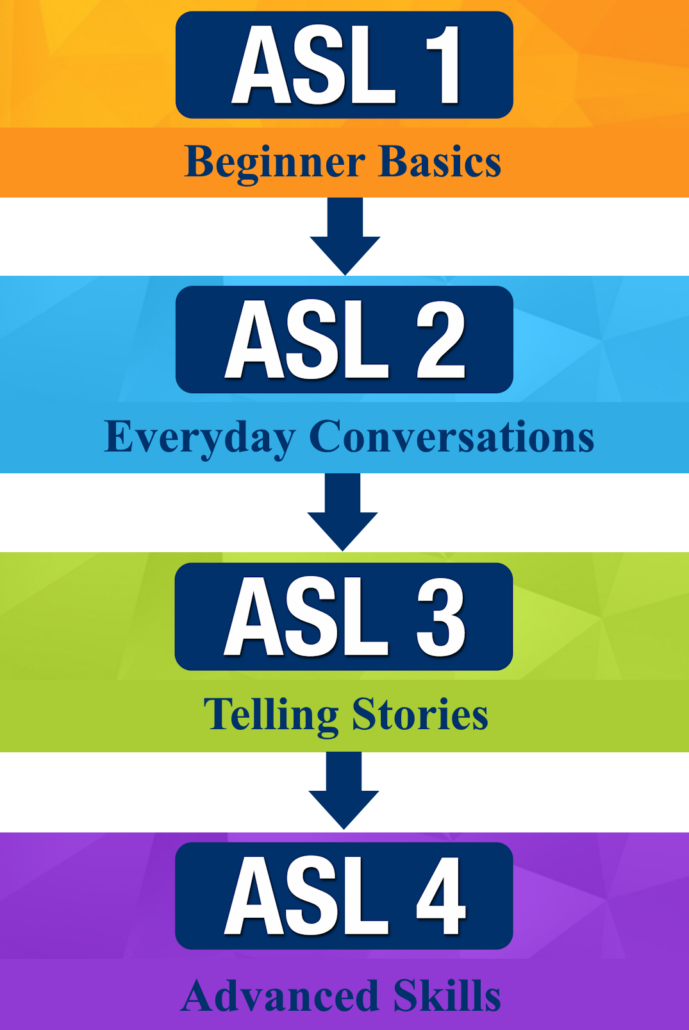 ASL 1

Beginner Basics

ASL 2

Everyday Conversations

ASL 3

Telling Stories

ASL 4

Advanced Skills